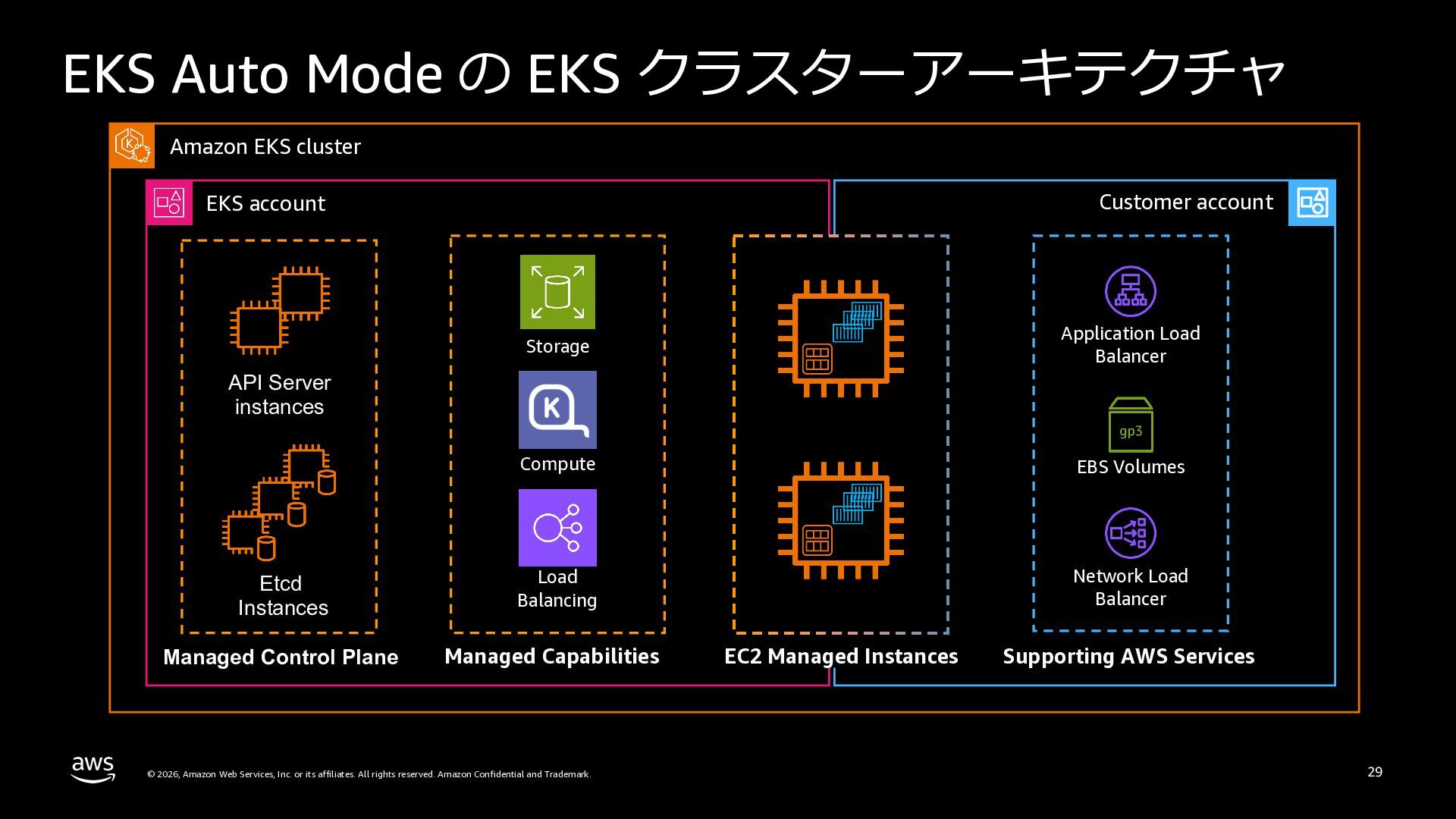 EKS Auto Mode の EKS クラスターアーキテクチャ

Amazon EKS cluster

EKS account

Customer account

API Server instances

Etcd Instances

Managed Control Plane

Storage

Compute

Load Balancing

Managed Capabilities

EC2 Managed Instances

Application Load Balancer

gp3

EBS Volumes

Network Load Balancer

Supporting AWS Services

aws

© 2026, Amazon Web Services, Inc. or its affiliates. All rights reserved. Amazon Confidential and Trademark.

29